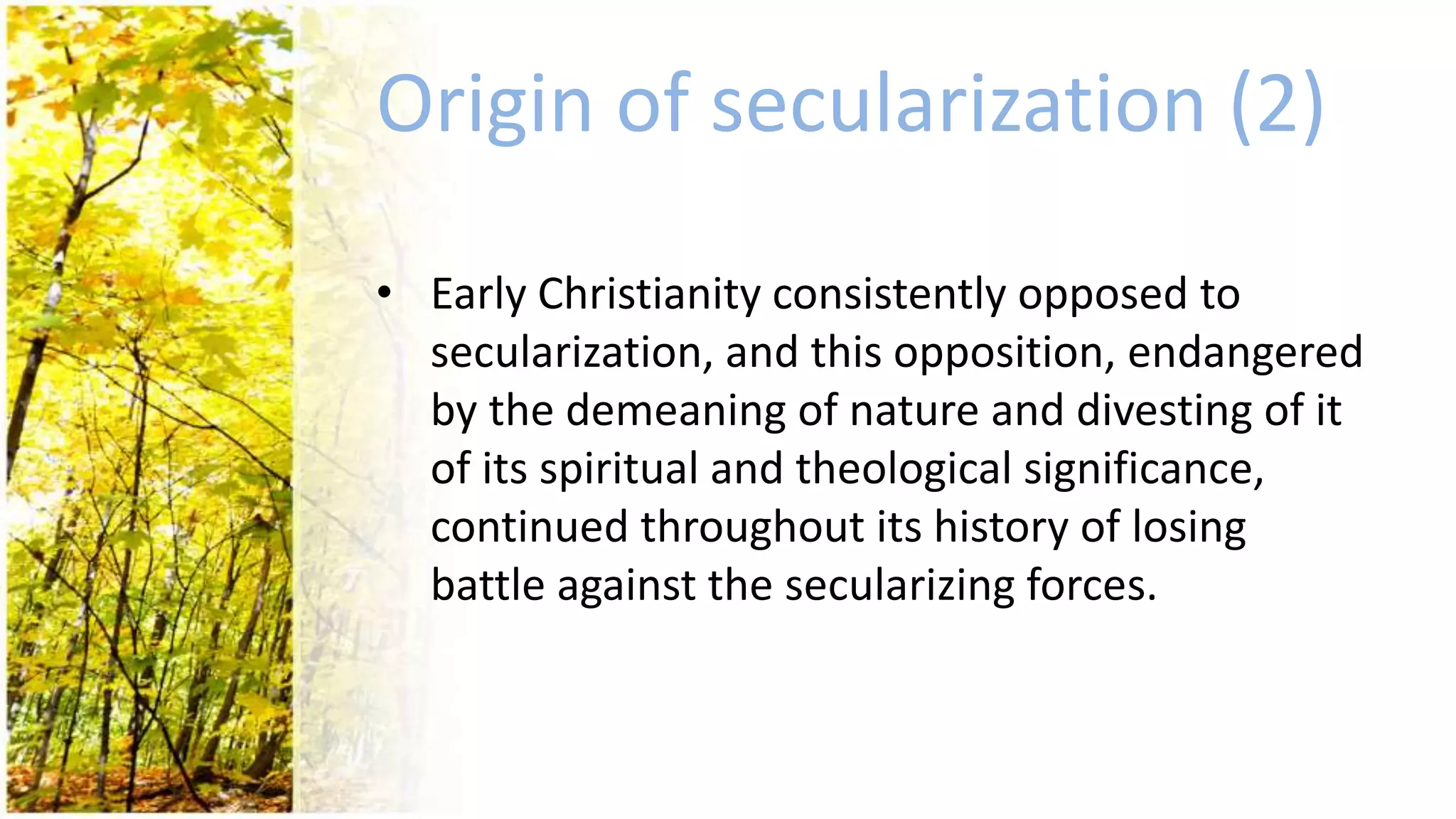 Origin of secularization (2)

• Early Christianity consistently opposed to secularization, and this opposition, endangered by the demeaning of nature and divesting of it of its spiritual and theological significance, continued throughout its history of losing battle against the secularizing forces.